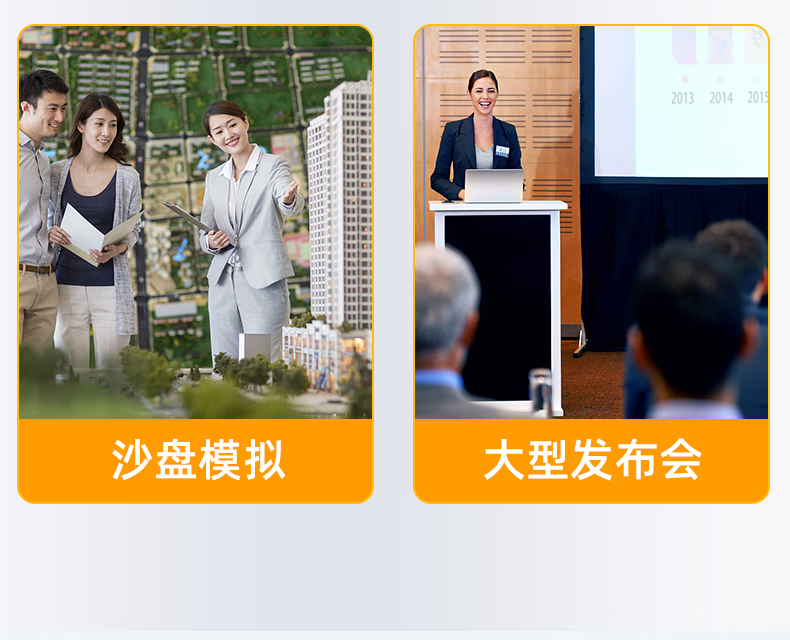 沙盘模拟

2013 2014 2015

大型发布会